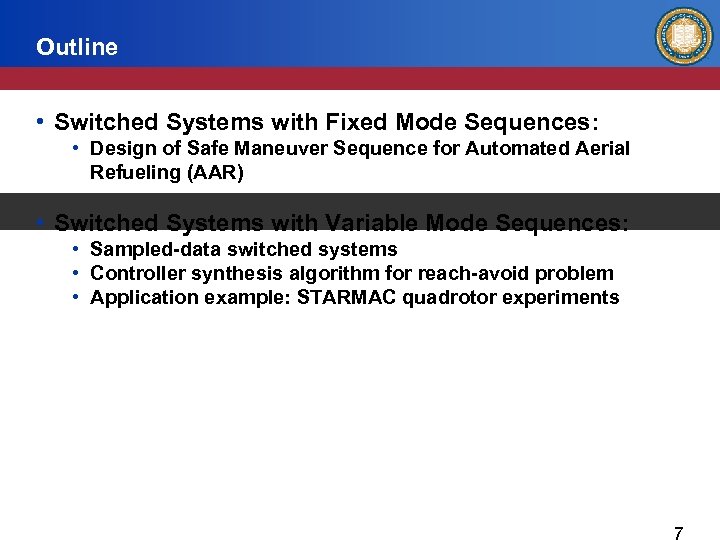 Outline

• Switched Systems with Fixed Mode Sequences:
  • Design of Safe Maneuver Sequence for Automated Aerial Refueling (AAR)

• Switched Systems with Variable Mode Sequences:
  • Sampled-data switched systems
  • Controller synthesis algorithm for reach-avoid problem
  • Application example: STARMAC quadrotor experiments

7